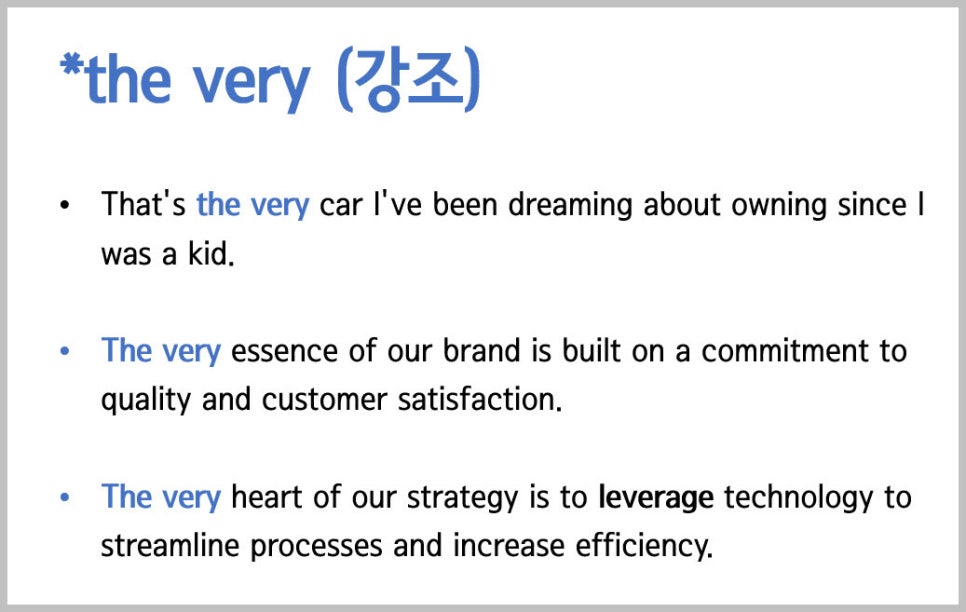 *the very (강조)

• That's the very car I've been dreaming about owning since I was a kid.

• The very essence of our brand is built on a commitment to quality and customer satisfaction.

• The very heart of our strategy is to leverage technology to streamline processes and increase efficiency.